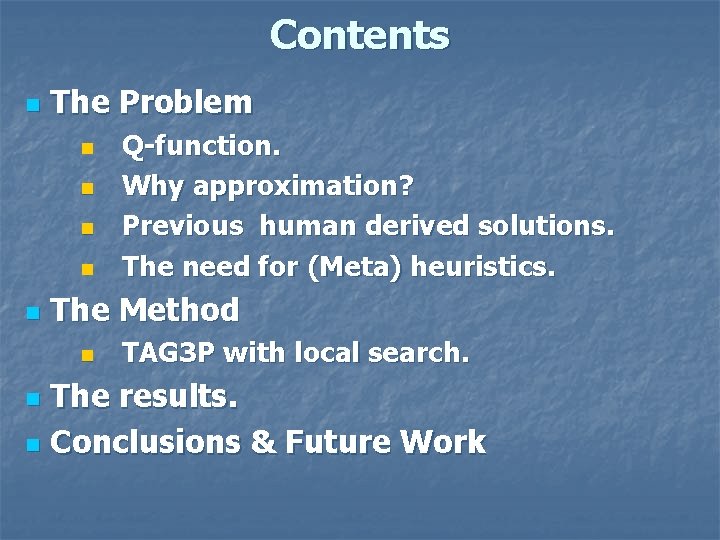 Contents

- The Problem
  - Q-function.
  - Why approximation?
  - Previous  human derived solutions.
  - The need for (Meta) heuristics.
- The Method
  - TAG3P with local search.
- The results.
- Conclusions & Future Work